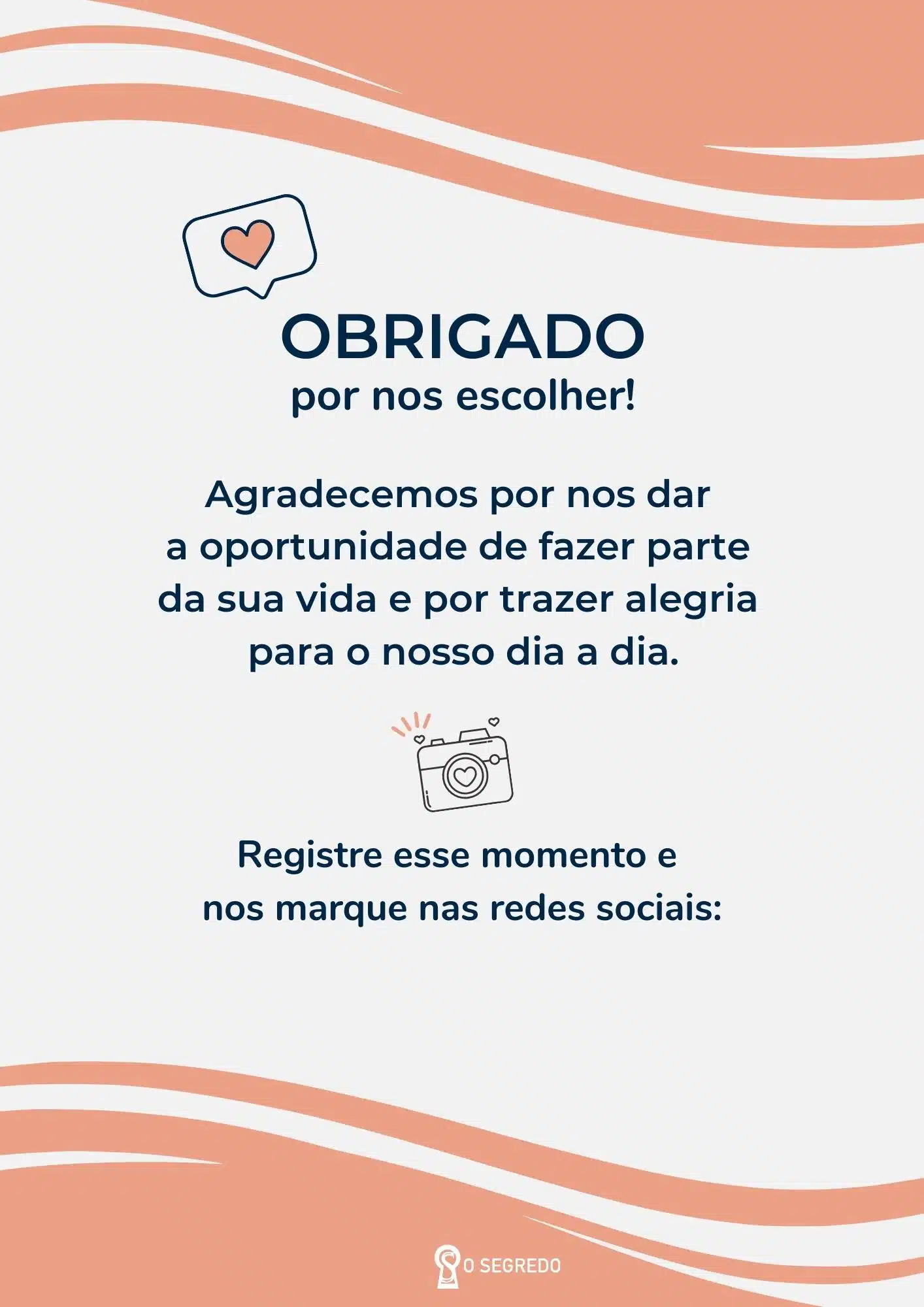 OBRIGADO
por nos escolher!

Agradecemos por nos dar a oportunidade de fazer parte da sua vida e por trazer alegria para o nosso dia a dia.

Registre esse momento e nos marque nas redes sociais:

O SEGREDO